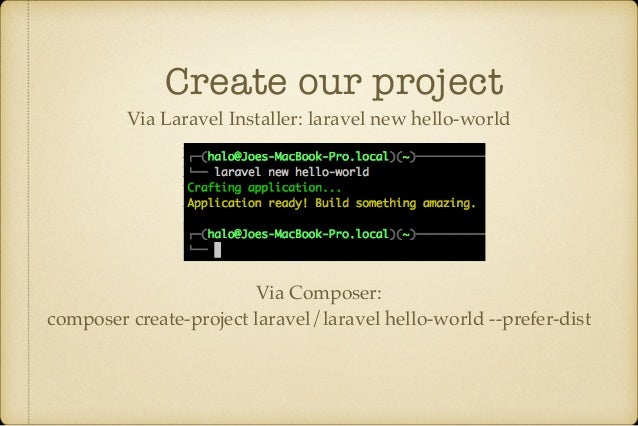 Create our project

Via Laravel Installer: laravel new hello-world

┌─(halo@Joes-MacBook-Pro.local)(~)
└── laravel new hello-world
Crafting application...
Application ready! Build something amazing.

┌─(halo@Joes-MacBook-Pro.local)(~)
└──

Via Composer:
composer create-project laravel/laravel hello-world --prefer-dist